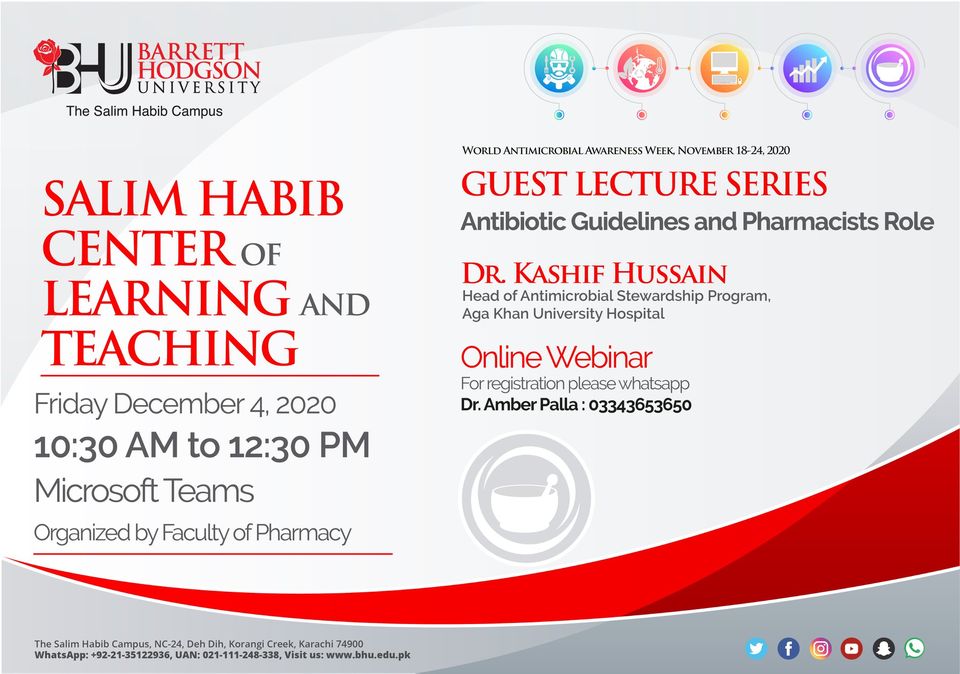 BHU BARRETT HODGSON UNIVERSITY
The Salim Habib Campus

SALIM HABIB CENTER OF LEARNING AND TEACHING

Friday December 4, 2020
10:30 AM to 12:30 PM
Microsoft Teams
Organized by Faculty of Pharmacy

WORLD ANTIMICROBIAL AWARENESS WEEK, NOVEMBER 18-24, 2020
GUEST LECTURE SERIES
Antibiotic Guidelines and Pharmacists Role

DR. KASHIF HUSSAIN
Head of Antimicrobial Stewardship Program, Aga Khan University Hospital

Online Webinar
For registration please whatsapp
Dr. Amber Palla : 03343653650

The Salim Habib Campus, NC-24, Deh Dih, Korangi Creek, Karachi 74900
WhatsApp: +92-21-35122936, UAN: 021-111-248-338, Visit us: www.bhu.edu.pk